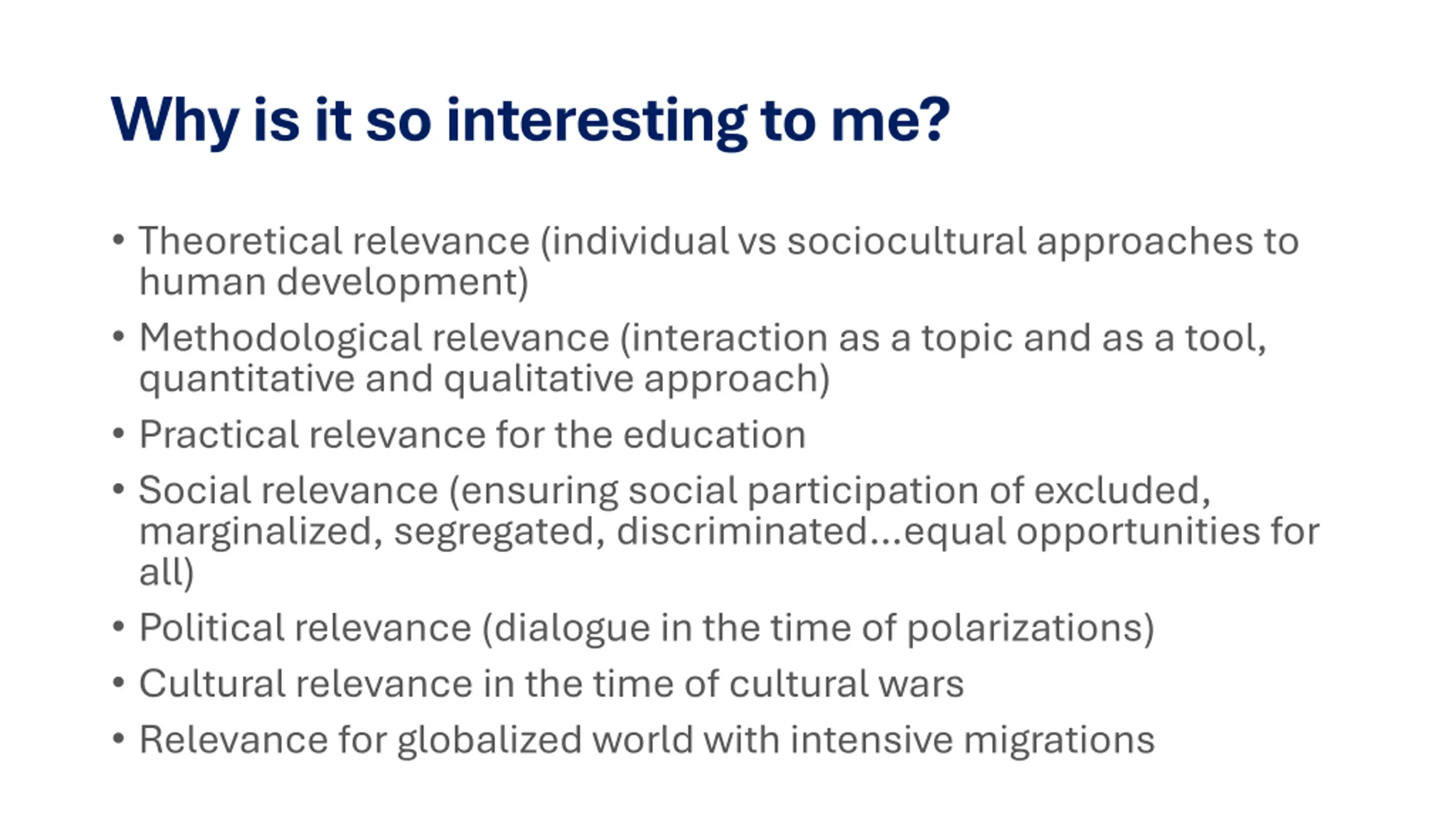 Why is it so interesting to me?

• Theoretical relevance (individual vs sociocultural approaches to human development)
• Methodological relevance (interaction as a topic and as a tool, quantitative and qualitative approach)
• Practical relevance for the education
• Social relevance (ensuring social participation of excluded, marginalized, segregated, discriminated...equal opportunities for all)
• Political relevance (dialogue in the time of polarizations)
• Cultural relevance in the time of cultural wars
• Relevance for globalized world with intensive migrations